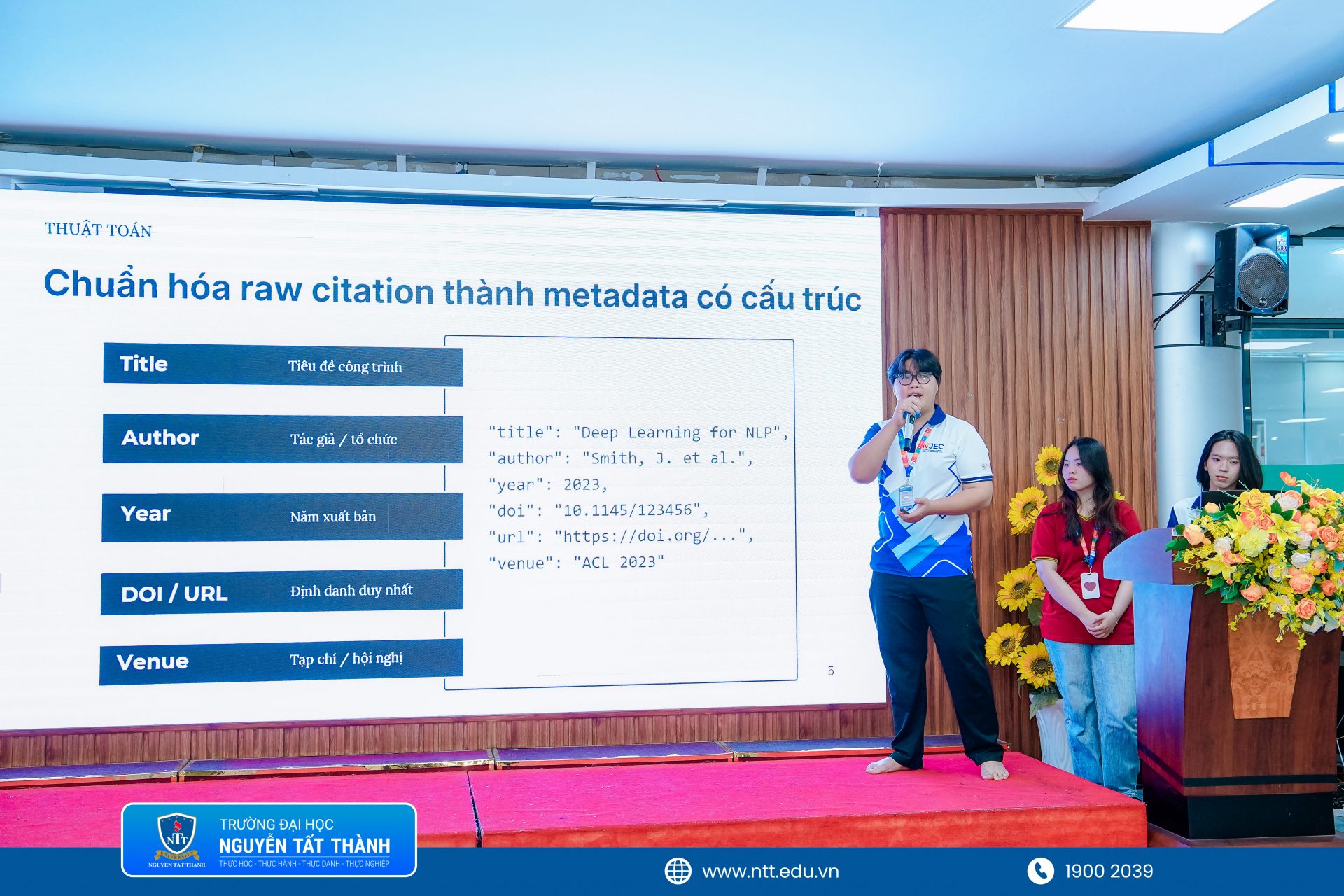 THUẬT TOÁN

Chuẩn hóa raw citation thành metadata có cấu trúc

Title Tiêu đề công trình

Author Tác giả / tổ chức

Year Năm xuất bản

DOI / URL Định danh duy nhất

Venue Tạp chí / hội nghị

"title": "Deep Learning for NLP",
"author": "Smith, J. et al.",
"year": 2023,
"doi": "10.1145/123456",
"url": "https://doi.org/...",
"venue": "ACL 2023"

5

JEC

NTT UNIVERSITY NGUYEN TAT THANH

TRƯỜNG ĐẠI HỌC
NGUYỄN TẤT THÀNH
THỰC HỌC - THỰC HÀNH - THỰC DANH - THỰC NGHIỆP

www.ntt.edu.vn

1900 2039